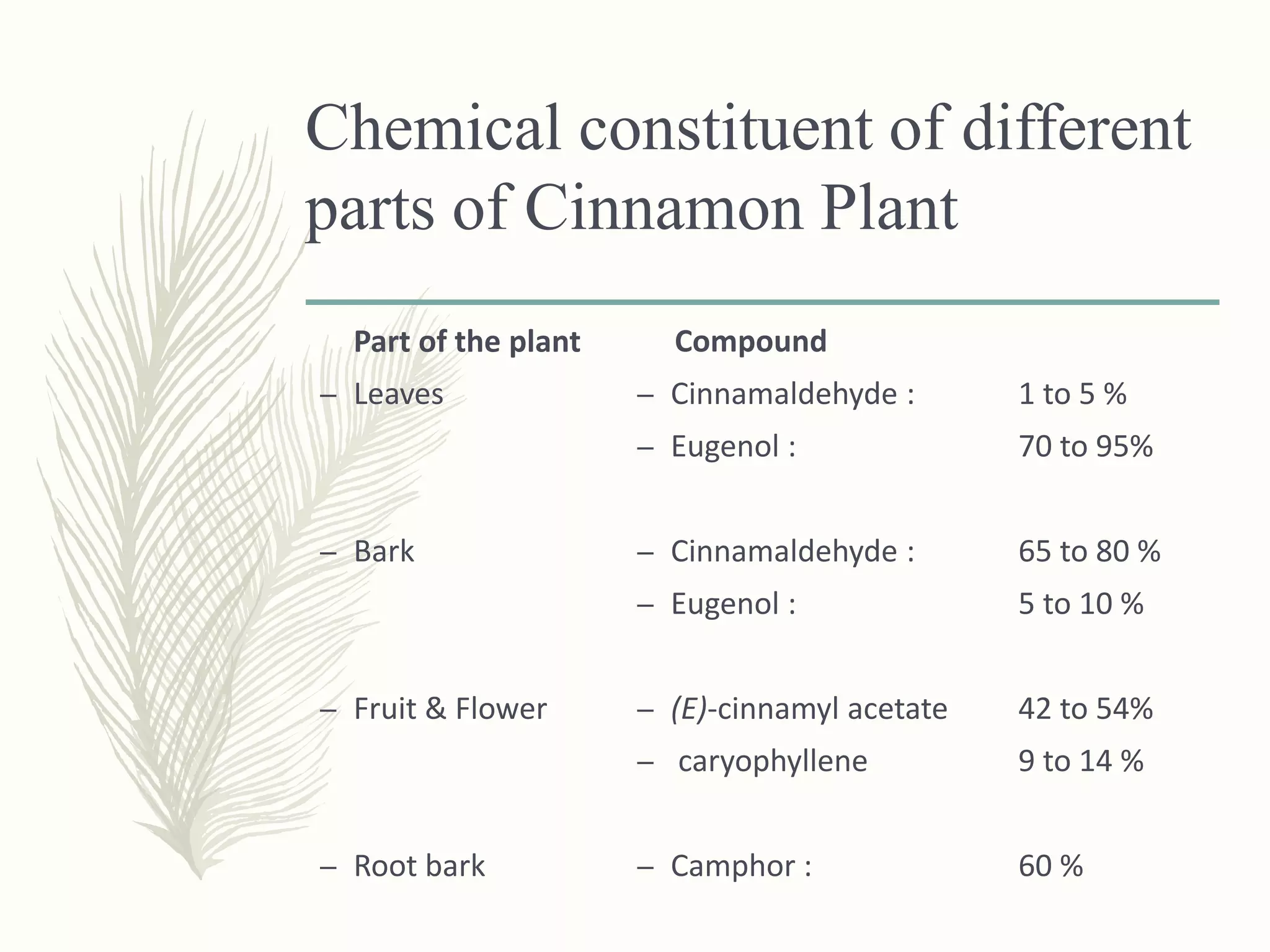 Chemical constituent of different parts of Cinnamon Plant

| Part of the plant | Compound | |
|---|---|---|
| – Leaves | – Cinnamaldehyde : | 1 to 5 % |
| | – Eugenol : | 70 to 95% |
| – Bark | – Cinnamaldehyde : | 65 to 80 % |
| | – Eugenol : | 5 to 10 % |
| – Fruit & Flower | – (E)-cinnamyl acetate | 42 to 54% |
| | – caryophyllene | 9 to 14 % |
| – Root bark | – Camphor : | 60 % |